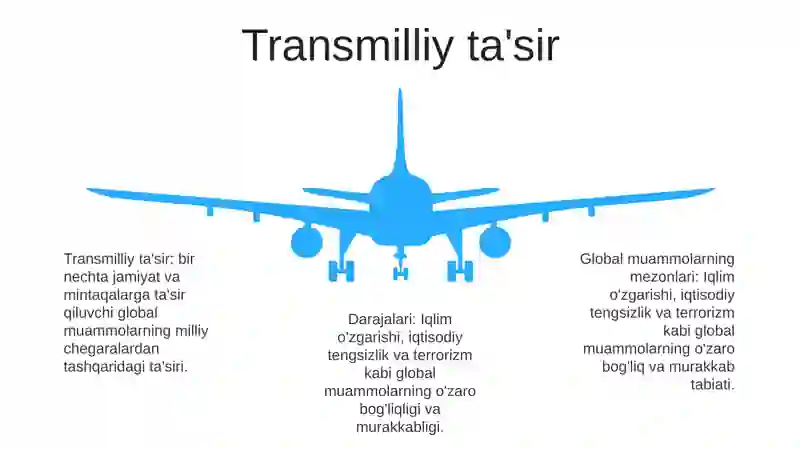 Transmilliy ta'sir

Transmilliy ta'sir: bir nechta jamiyat va mintaqalarga ta'sir qiluvchi global muammolarning milliy chegaralardan tashqaridagi ta'siri.

Darajalari: Iqlim o'zgarishi, iqtisodiy tengsizlik va terrorizm kabi global muammolarning o'zaro bog'liqligi va murakkabligi.

Global muammolarning mezonlari: Iqlim o'zgarishi, iqtisodiy tengsizlik va terrorizm kabi global muammolarning o'zaro bog'liq va murakkab tabiati.